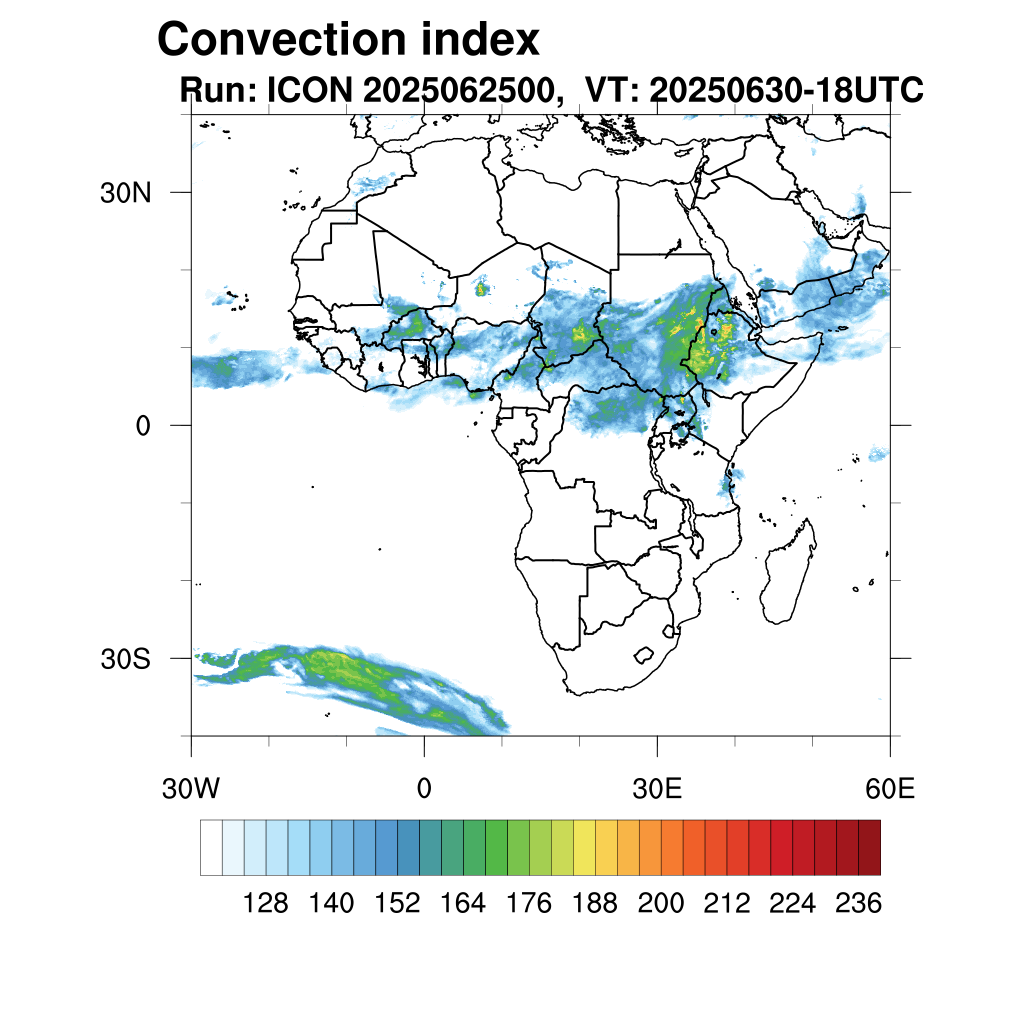 Convection index
Run: ICON 2025062500, VT: 20250630-18UTC

30N
0
30S

30W
0
30E
60E

128 140 152 164 176 188 200 212 224 236